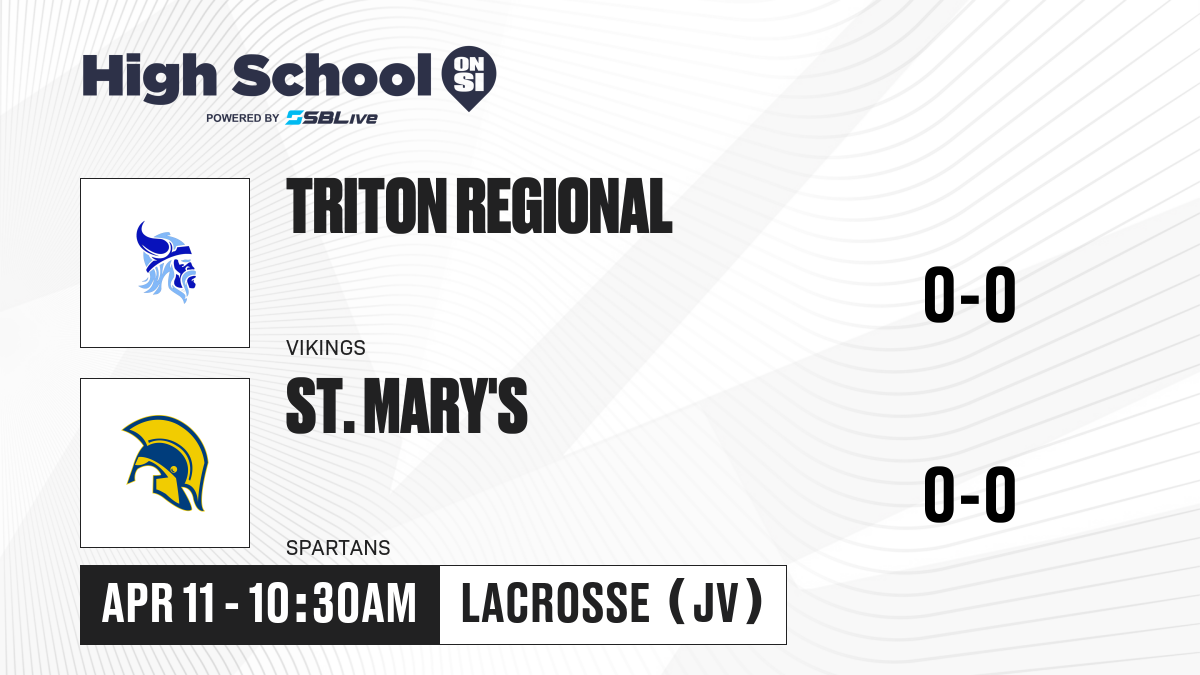 High School ON SI
POWERED BY SBLive

TRITON REGIONAL
VIKINGS
0-0

ST. MARY'S
SPARTANS
0-0

APR 11 - 10:30AM
LACROSSE (JV)